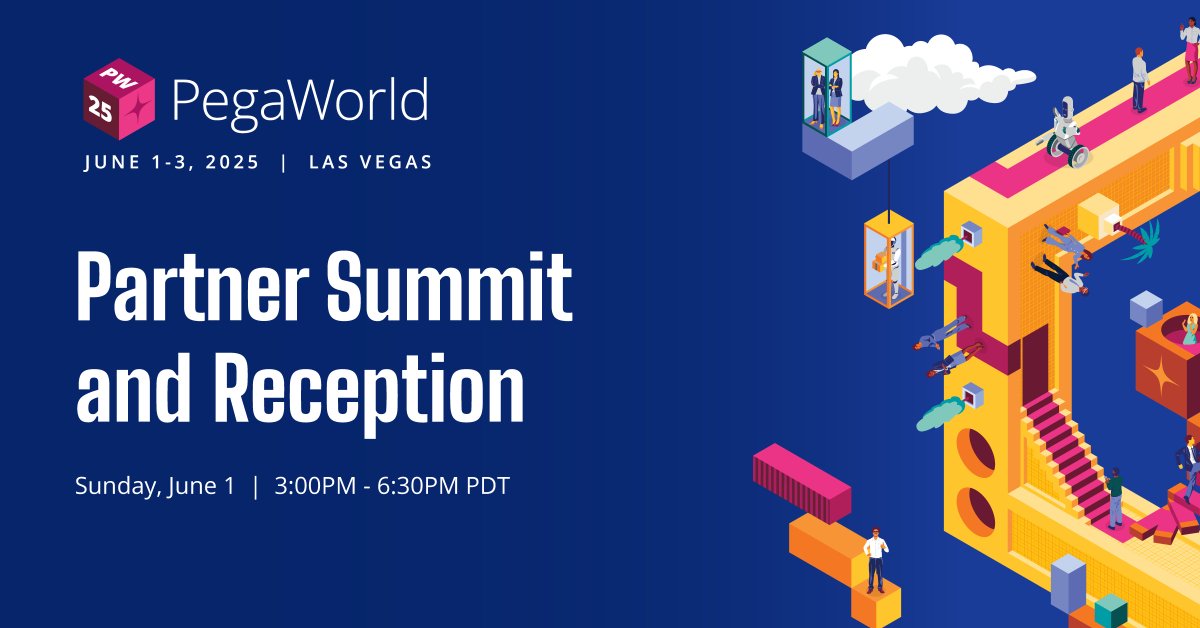 PW 25 PegaWorld

JUNE 1-3, 2025 | LAS VEGAS

Partner Summit and Reception

Sunday, June 1 | 3:00PM - 6:30PM PDT